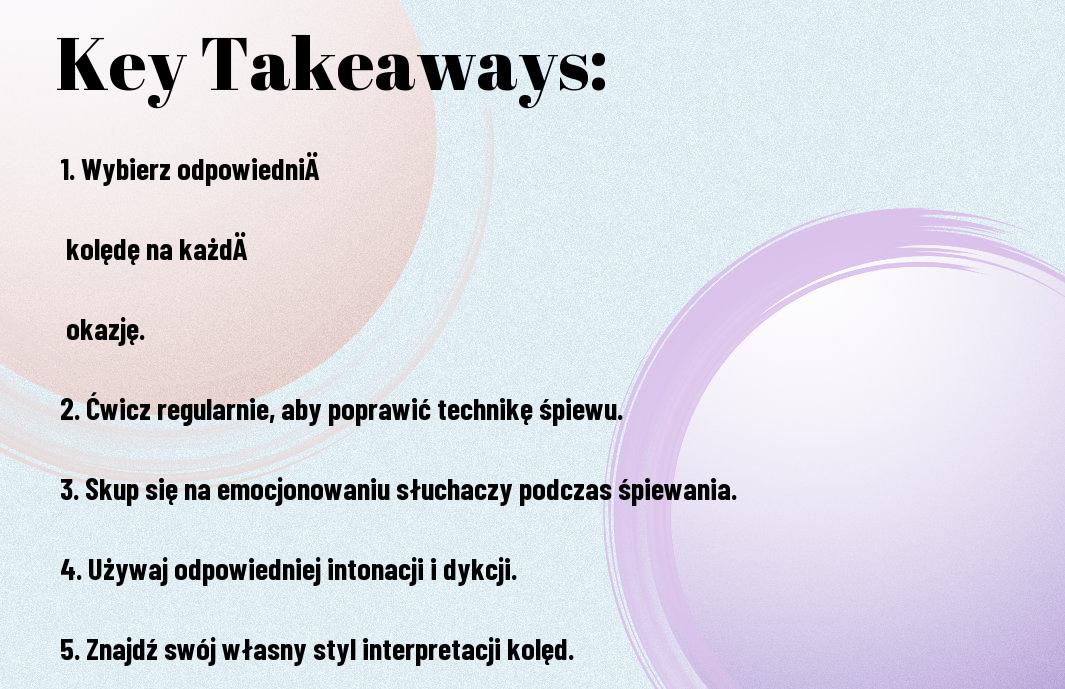 Key Takeaways:

1. Wybierz odpowiedniÄ

kolędę na każdÄ

okazję.

2. Ćwicz regularnie, aby poprawić technikę śpiewu.

3. Skup się na emocjonowaniu słuchaczy podczas śpiewania.

4. Używaj odpowiedniej intonacji i dykcji.

5. Znajdź swój własny styl interpretacji kolęd.